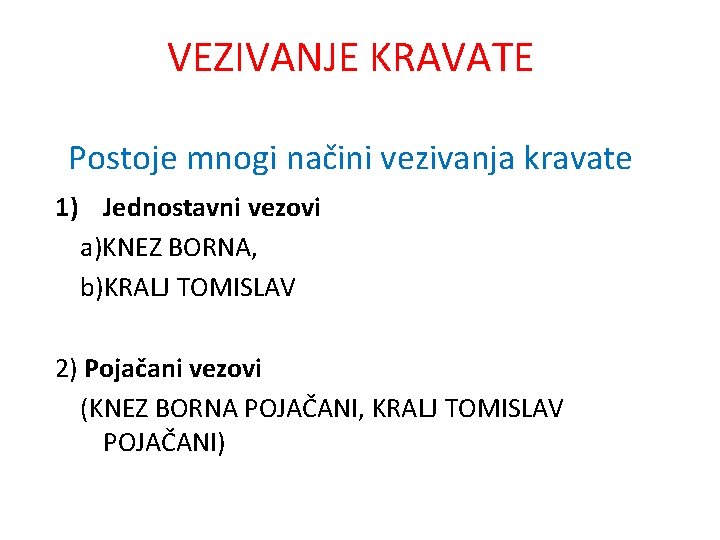 VEZIVANJE KRAVATE

Postoje mnogi načini vezivanja kravate

1) Jednostavni vezovi

a)KNEZ BORNA,

b)KRALJ TOMISLAV

2) Pojačani vezovi

(KNEZ BORNA POJAČANI, KRALJ TOMISLAV POJAČANI)